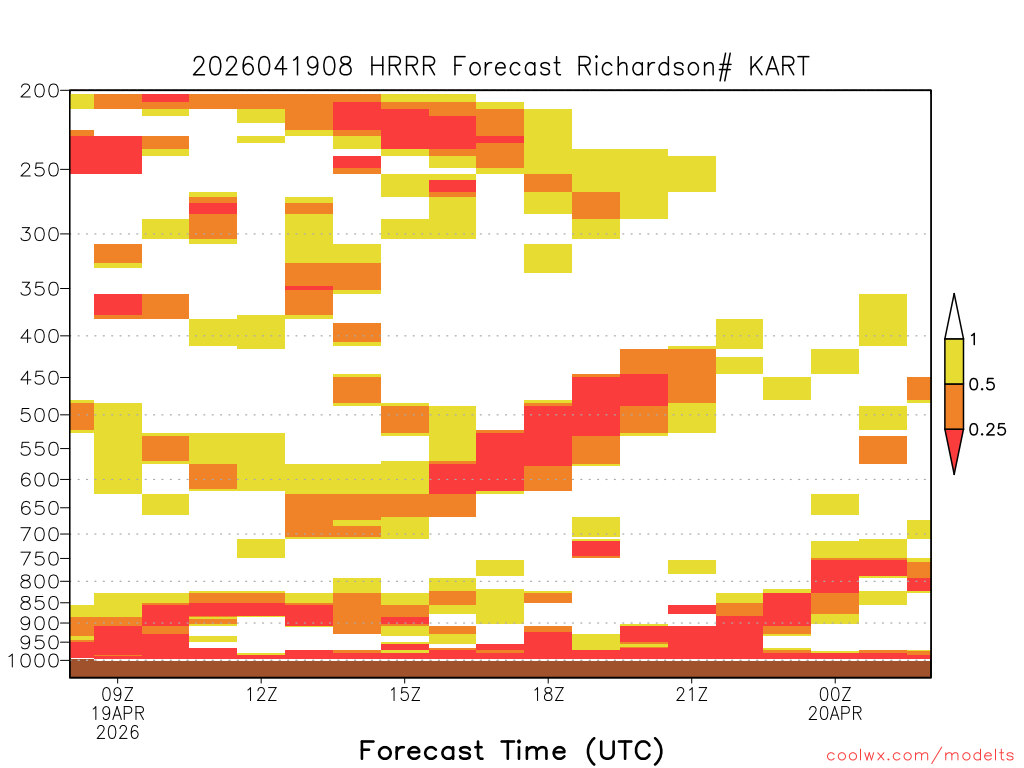 2026041908 HRRR Forecast Richardson# KART

200
250
300
350
400
450
500
550
600
650
700
750
800
850
900
950
1000

1
0.5
0.25

09Z 19APR 2026
12Z
15Z
18Z
21Z
00Z 20APR

Forecast Time (UTC)

coolwx.com/modelts